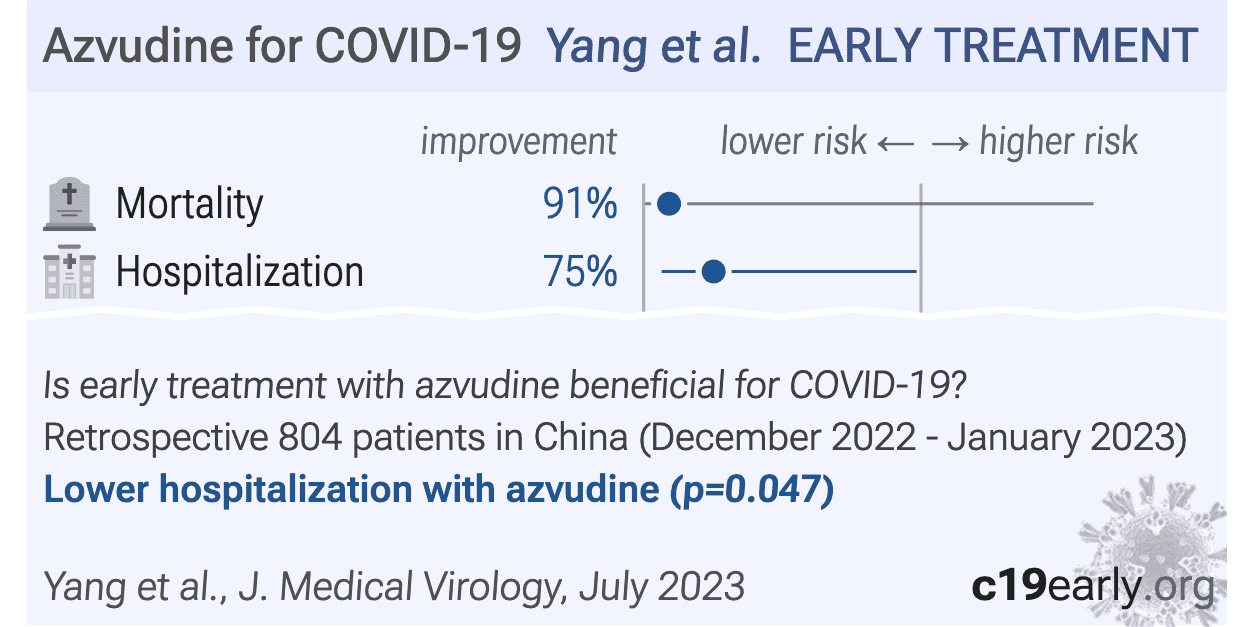 Azvudine for COVID-19 Yang et al. EARLY TREATMENT

improvement lower risk ← → higher risk

Mortality 91%

Hospitalization 75%

Is early treatment with azvudine beneficial for COVID-19?
Retrospective 804 patients in China (December 2022 - January 2023)
Lower hospitalization with azvudine (p=0.047)

Yang et al., J. Medical Virology, July 2023 c19early.org